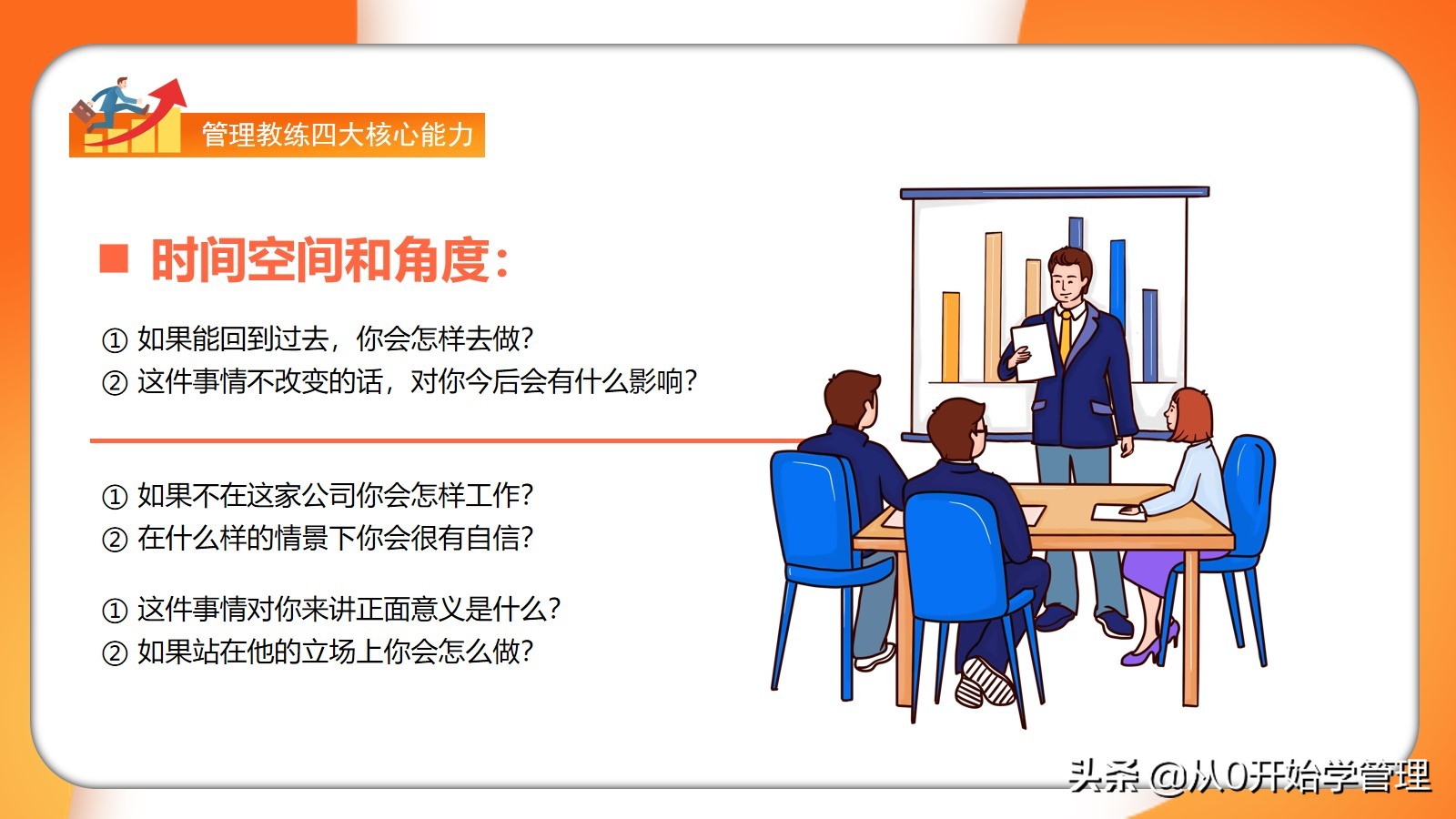 管理教练四大核心能力

■ 时间空间和角度：

① 如果能回到过去，你会怎样去做？
② 这件事情不改变的话，对你今后会有什么影响？

① 如果不在这家公司你会怎样工作？
② 在什么样的情景下你会很有自信？

① 这件事情对你来讲正面意义是什么？
② 如果站在他的立场上你会怎么做？

头条 @从0开始学管理